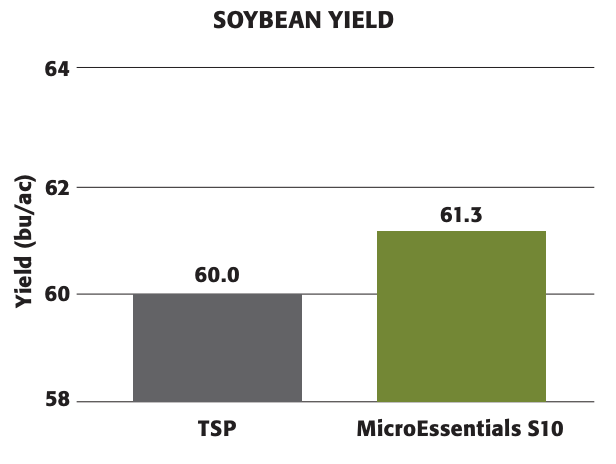 SOYBEAN YIELD

Yield (bu/ac)

64
62
60
58

60.0
61.3

TSP
MicroEssentials S10